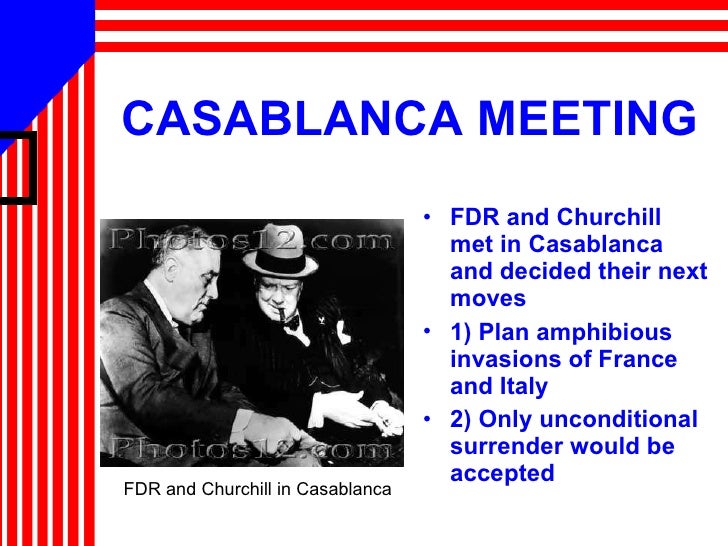 CASABLANCA MEETING

Photos12.com

Photos12.com

FDR and Churchill in Casablanca

• FDR and Churchill met in Casablanca and decided their next moves
• 1) Plan amphibious invasions of France and Italy
• 2) Only unconditional surrender would be accepted